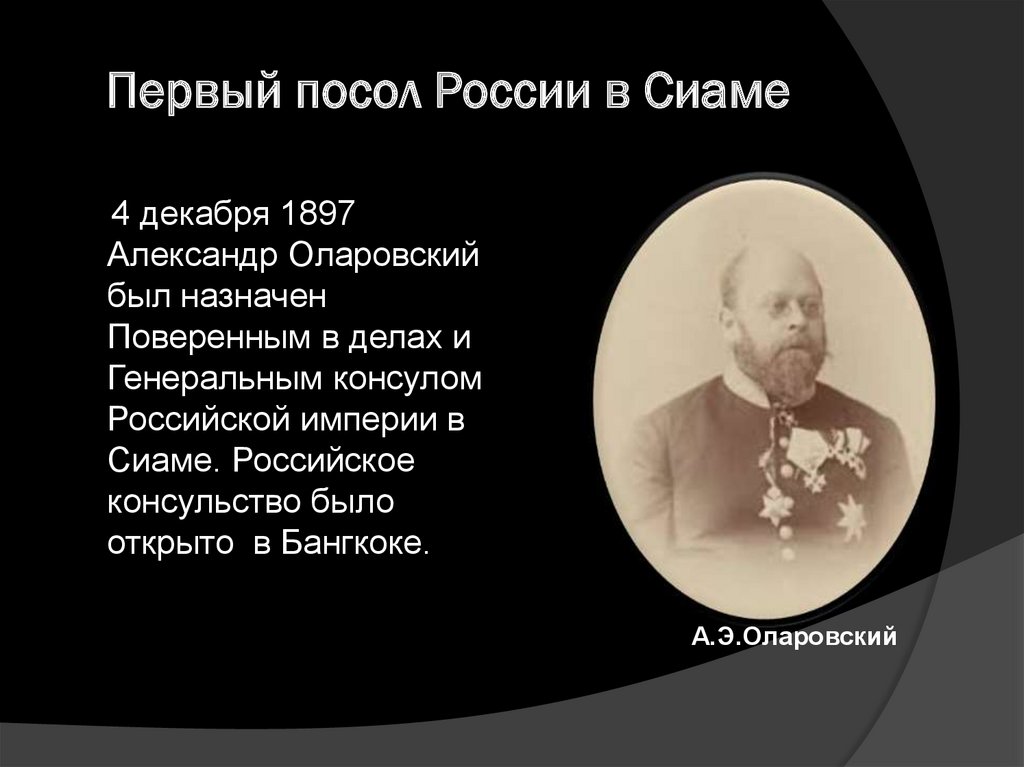 Первый посол России в Сиаме

4 декабря 1897 Александр Оларовский был назначен Поверенным в делах и Генеральным консулом Российской империи в Сиаме. Российское консульство было открыто в Бангкоке.

А.Э.Оларовский